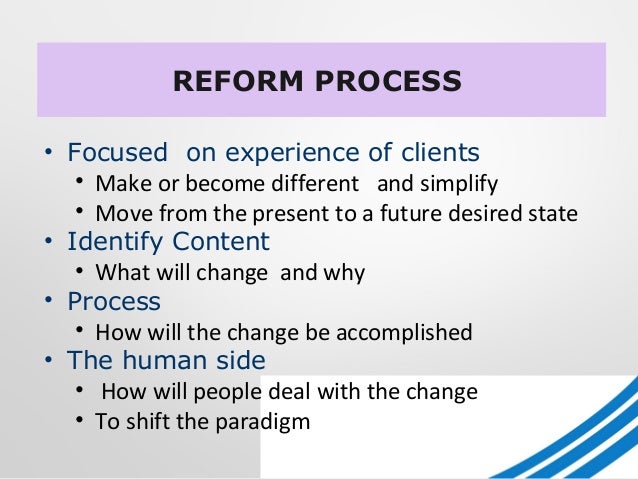 REFORM PROCESS

• Focused on experience of clients
  • Make or become different and simplify
  • Move from the present to a future desired state
• Identify Content
  • What will change and why
• Process
  • How will the change be accomplished
• The human side
  • How will people deal with the change
  • To shift the paradigm